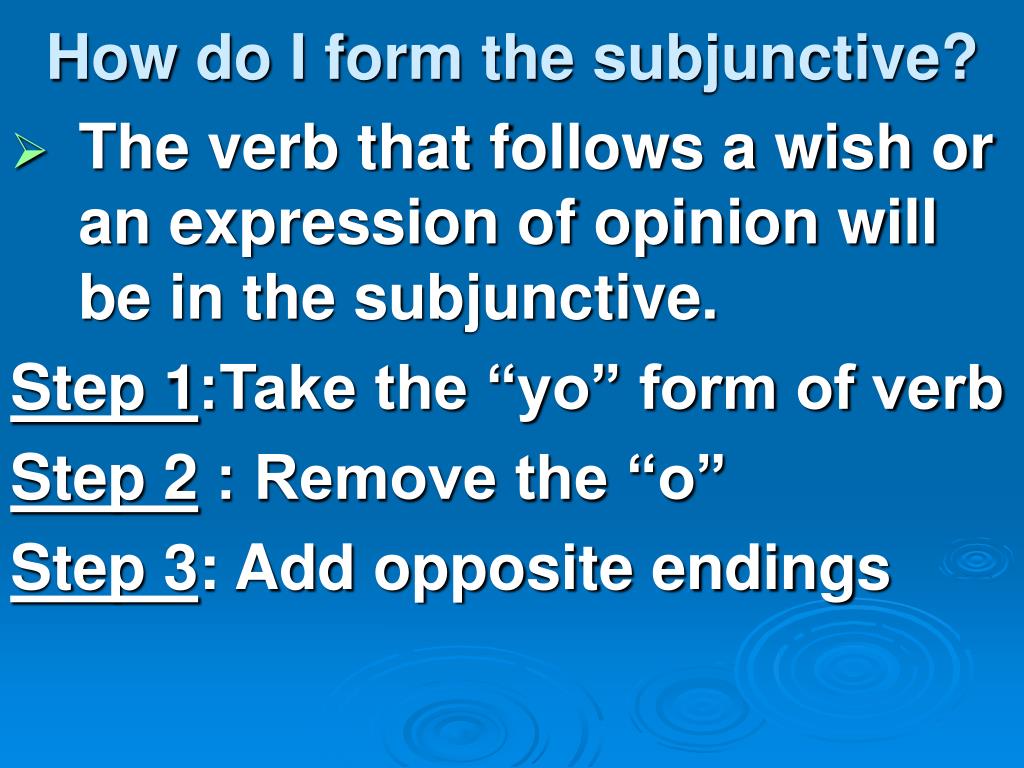 How do I form the subjunctive?

➢ The verb that follows a wish or an expression of opinion will be in the subjunctive.

Step 1:Take the “yo” form of verb

Step 2 : Remove the “o”

Step 3: Add opposite endings